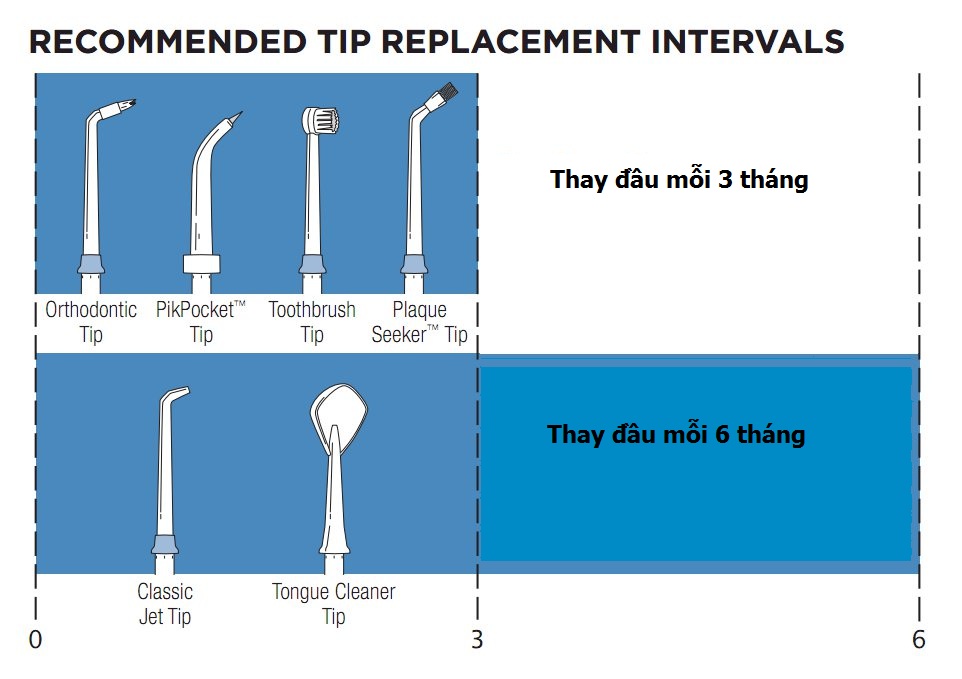 RECOMMENDED TIP REPLACEMENT INTERVALS

Orthodontic Tip

PikPocket™ Tip

Toothbrush Tip

Plaque Seeker™ Tip

Thay đầu mỗi 3 tháng

Classic Jet Tip

Tongue Cleaner Tip

Thay đầu mỗi 6 tháng

0

3

6